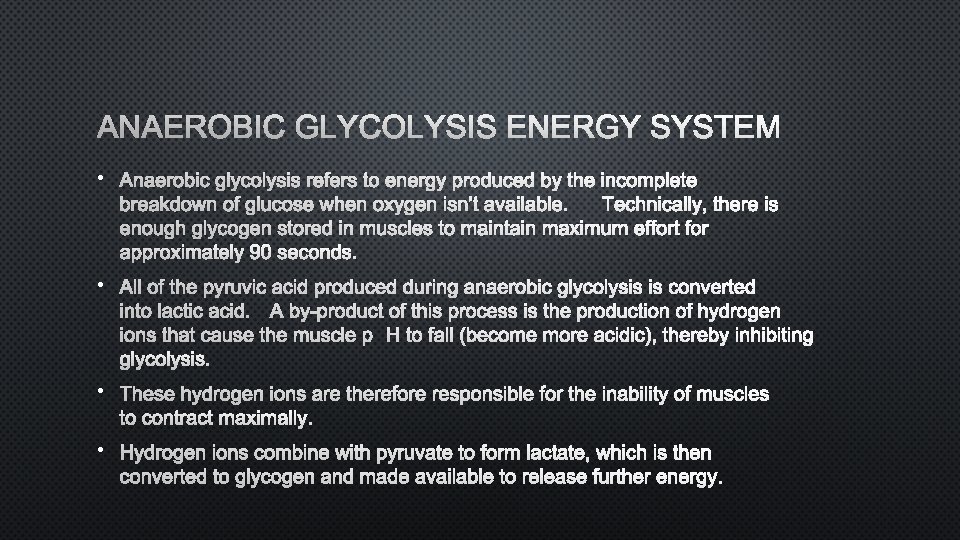 ANAEROBIC GLYCOLYSIS ENERGY SYSTEM

• Anaerobic glycolysis refers to energy produced by the incomplete breakdown of glucose when oxygen isn't available. Technically, there is enough glycogen stored in muscles to maintain maximum effort for approximately 90 seconds.

• All of the pyruvic acid produced during anaerobic glycolysis is converted into lactic acid. A by-product of this process is the production of hydrogen ions that cause the muscle p H to fall (become more acidic), thereby inhibiting glycolysis.

• These hydrogen ions are therefore responsible for the inability of muscles to contract maximally.

• Hydrogen ions combine with pyruvate to form lactate, which is then converted to glycogen and made available to release further energy.